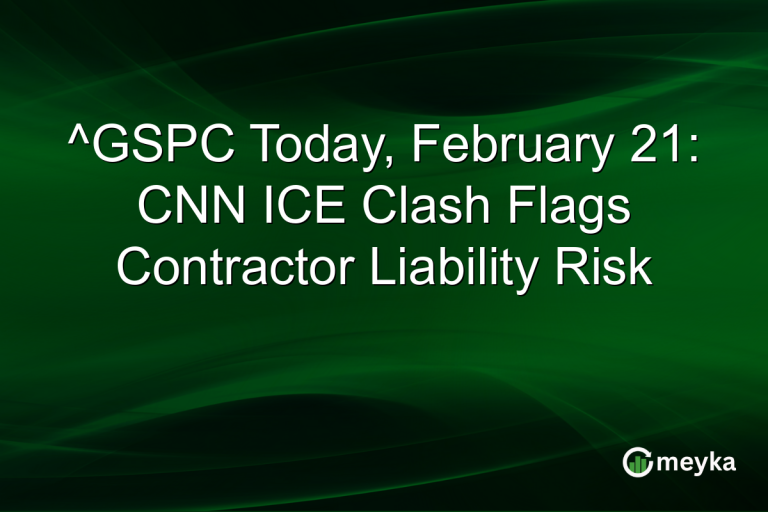 ^GSPC Today, February 21: CNN ICE Clash Flags Contractor Liability Risk

meyka